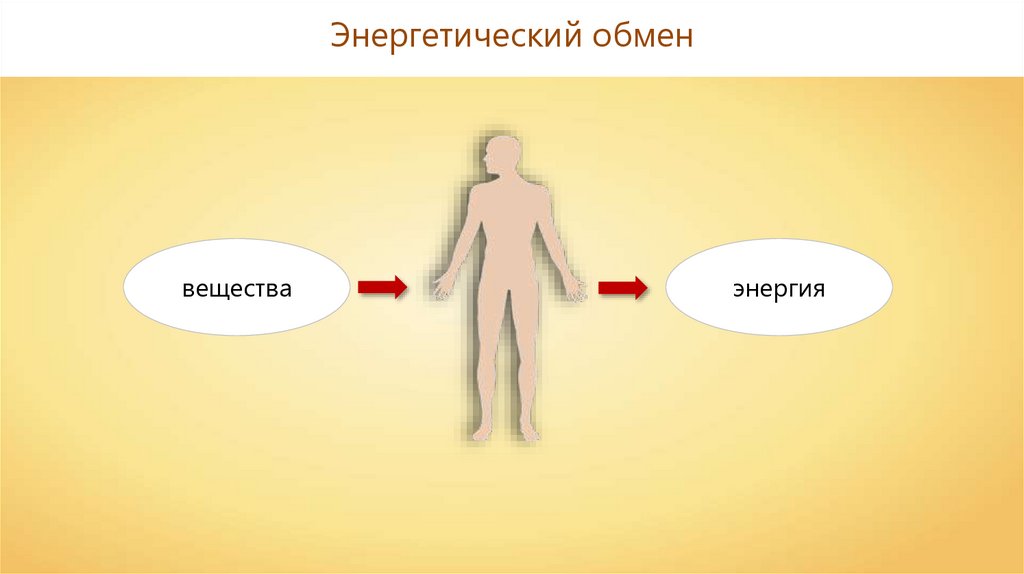 Энергетический обмен

вещества

энергия